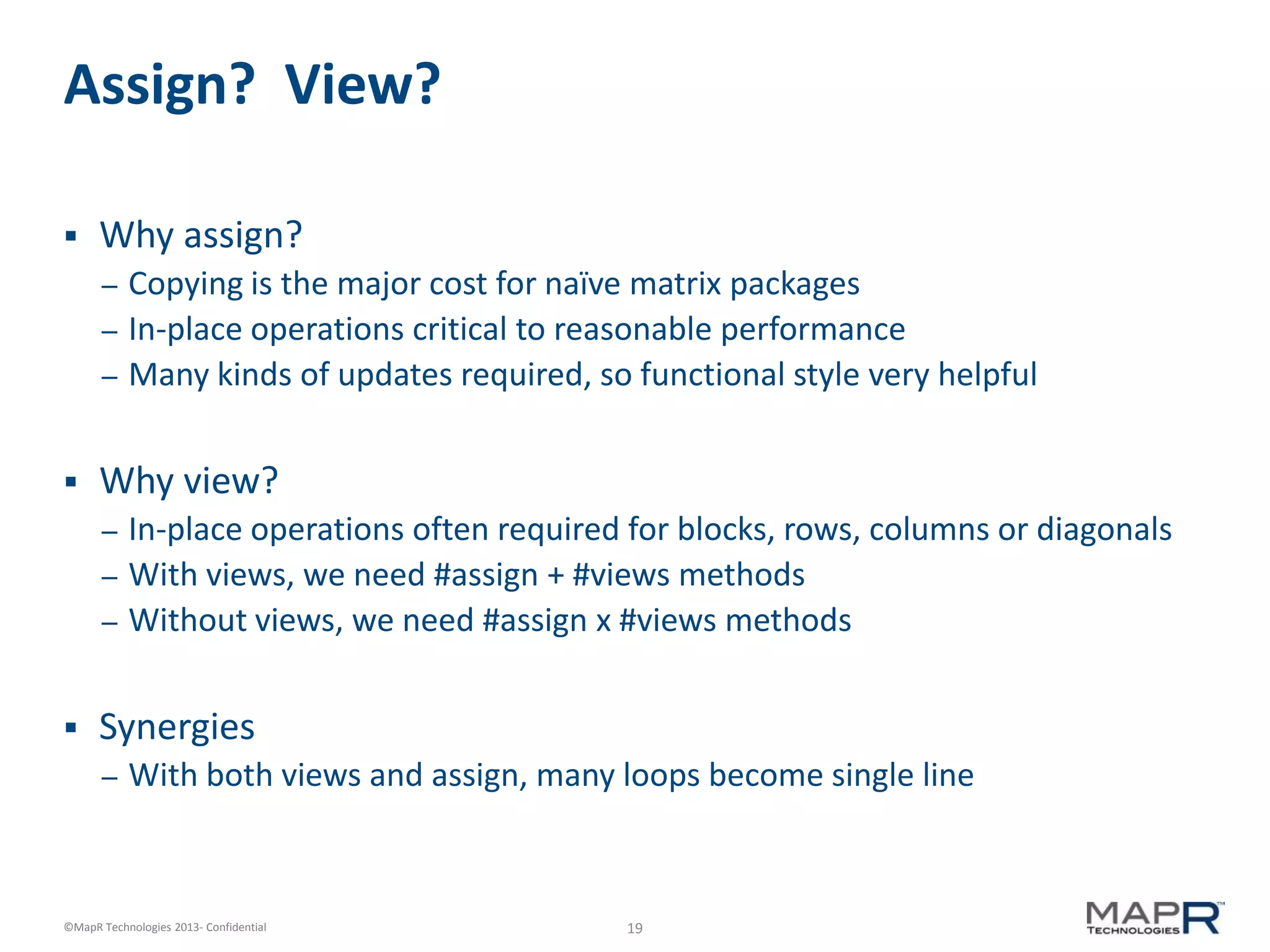 Assign? View?

▪ Why assign?
– Copying is the major cost for naïve matrix packages
– In-place operations critical to reasonable performance
– Many kinds of updates required, so functional style very helpful

▪ Why view?
– In-place operations often required for blocks, rows, columns or diagonals
– With views, we need #assign + #views methods
– Without views, we need #assign x #views methods

▪ Synergies
– With both views and assign, many loops become single line

©MapR Technologies 2013- Confidential

19

MAPR™ TECHNOLOGIES